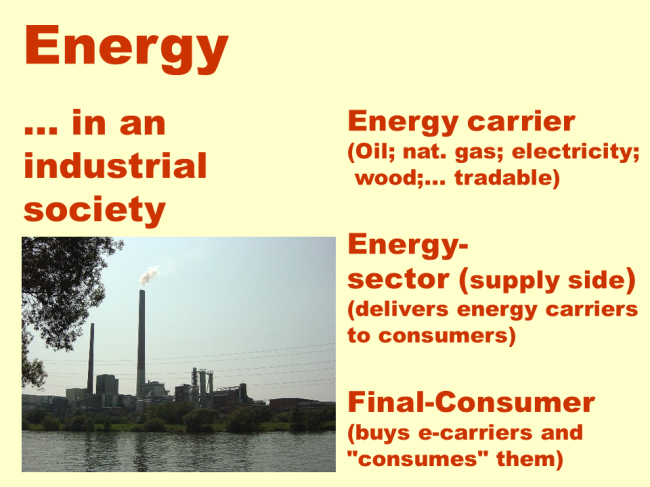 Energy

... in an industrial society

Energy carrier
(Oil; nat. gas; electricity; wood;... tradable)

Energy-sector (supply side)
(delivers energy carriers to consumers)

Final-Consumer
(buys e-carriers and "consumes" them)